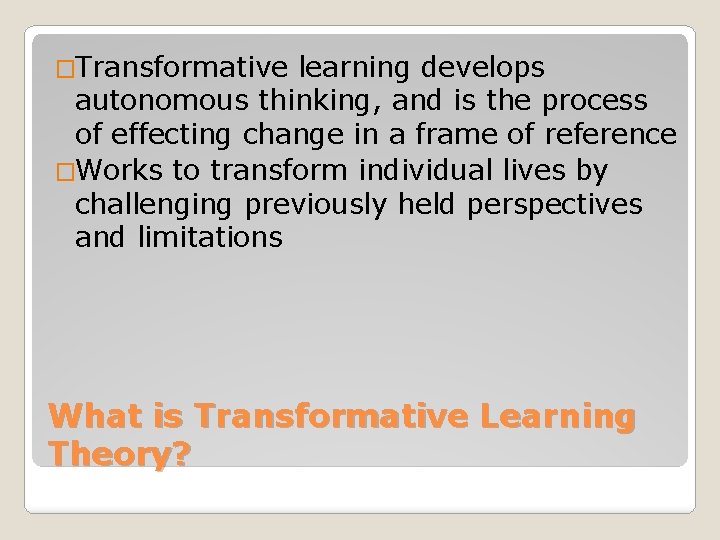 □Transformative learning develops autonomous thinking, and is the process of effecting change in a frame of reference
□Works to transform individual lives by challenging previously held perspectives and limitations

What is Transformative Learning Theory?